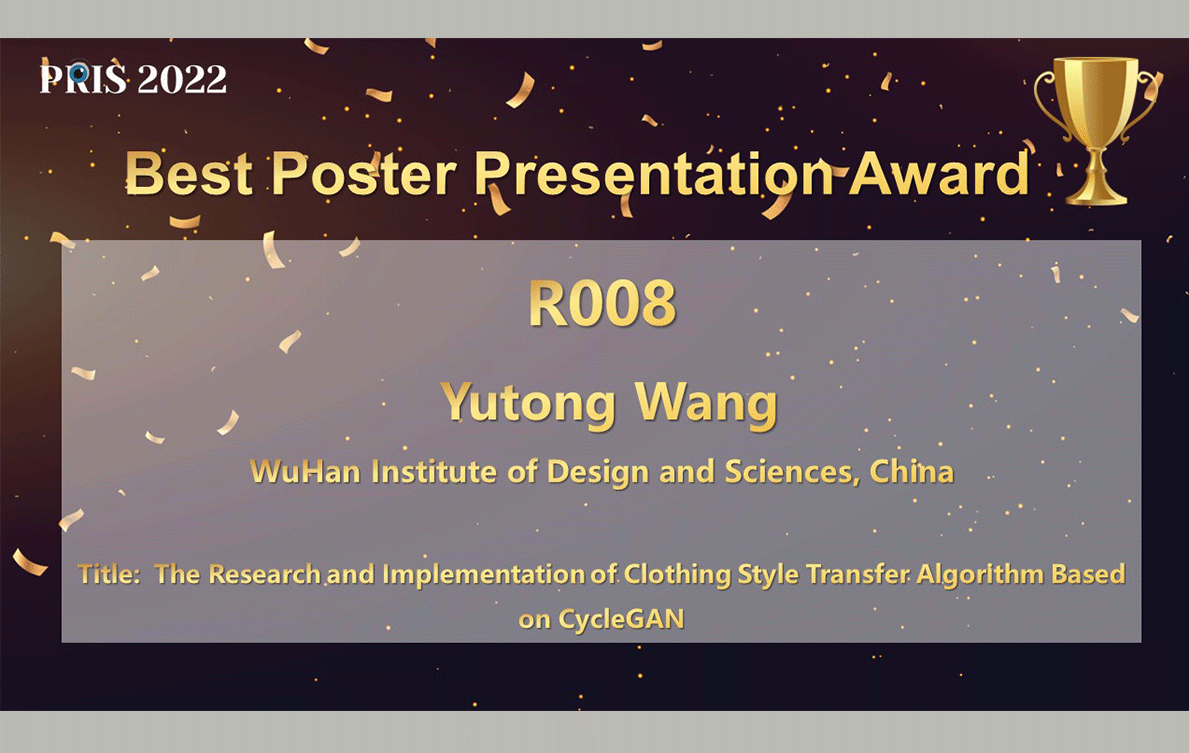 PRIS 2022

Best Poster Presentation Award

R008

Yutong Wang

WuHan Institute of Design and Sciences, China

Title: The Research and Implementation of Clothing Style Transfer Algorithm Based on CycleGAN